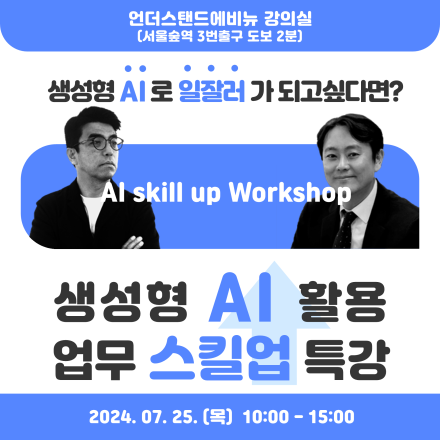 언더스탠드에비뉴 강의실
(서울숲역 3번출구 도보 2분)

생성형 AI 로 일잘러 가 되고싶다면?

AI skill up Workshop

생성형 AI 활용
업무 스킬업 특강

2024. 07. 25. (목) 10:00 - 15:00